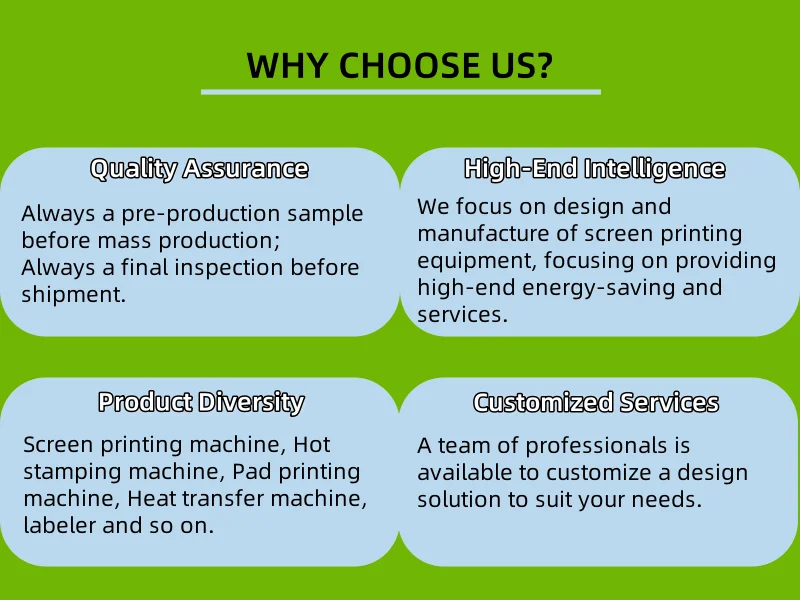 WHY CHOOSE US?

Quality Assurance

Always a pre-production sample before mass production;
Always a final inspection before shipment.

High-End Intelligence

We focus on design and manufacture of screen printing equipment, focusing on providing high-end energy-saving and services.

Product Diversity

Screen printing machine, Hot stamping machine, Pad printing machine, Heat transfer machine, labeler and so on.

Customized Services

A team of professionals is available to customize a design solution to suit your needs.